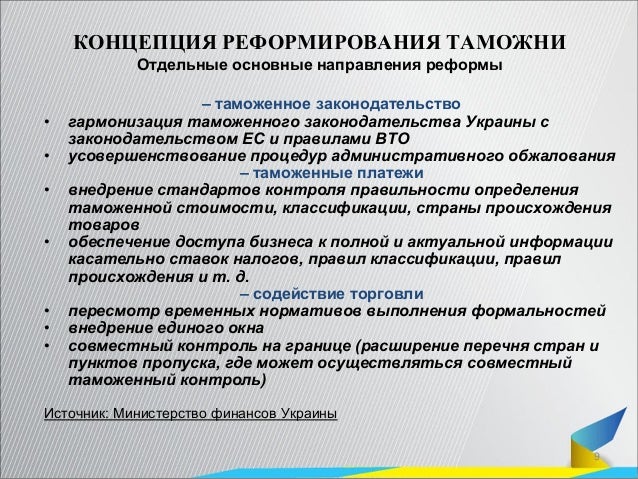 КОНЦЕПЦИЯ РЕФОРМИРОВАНИЯ ТАМОЖНИ
Отдельные основные направления реформы

– таможенное законодательство
• гармонизация таможенного законодательства Украины с законодательством ЕС и правилами ВТО
• усовершенствование процедур административного обжалования
– таможенные платежи
• внедрение стандартов контроля правильности определения таможенной стоимости, классификации, страны происхождения товаров
• обеспечение доступа бизнеса к полной и актуальной информации касательно ставок налогов, правил классификации, правил происхождения и т. д.
– содействие торговли
• пересмотр временных нормативов выполнения формальностей
• внедрение единого окна
• совместный контроль на границе (расширение перечня стран и пунктов пропуска, где может осуществляться совместный таможенный контроль)

Источник: Министерство финансов Украины

9